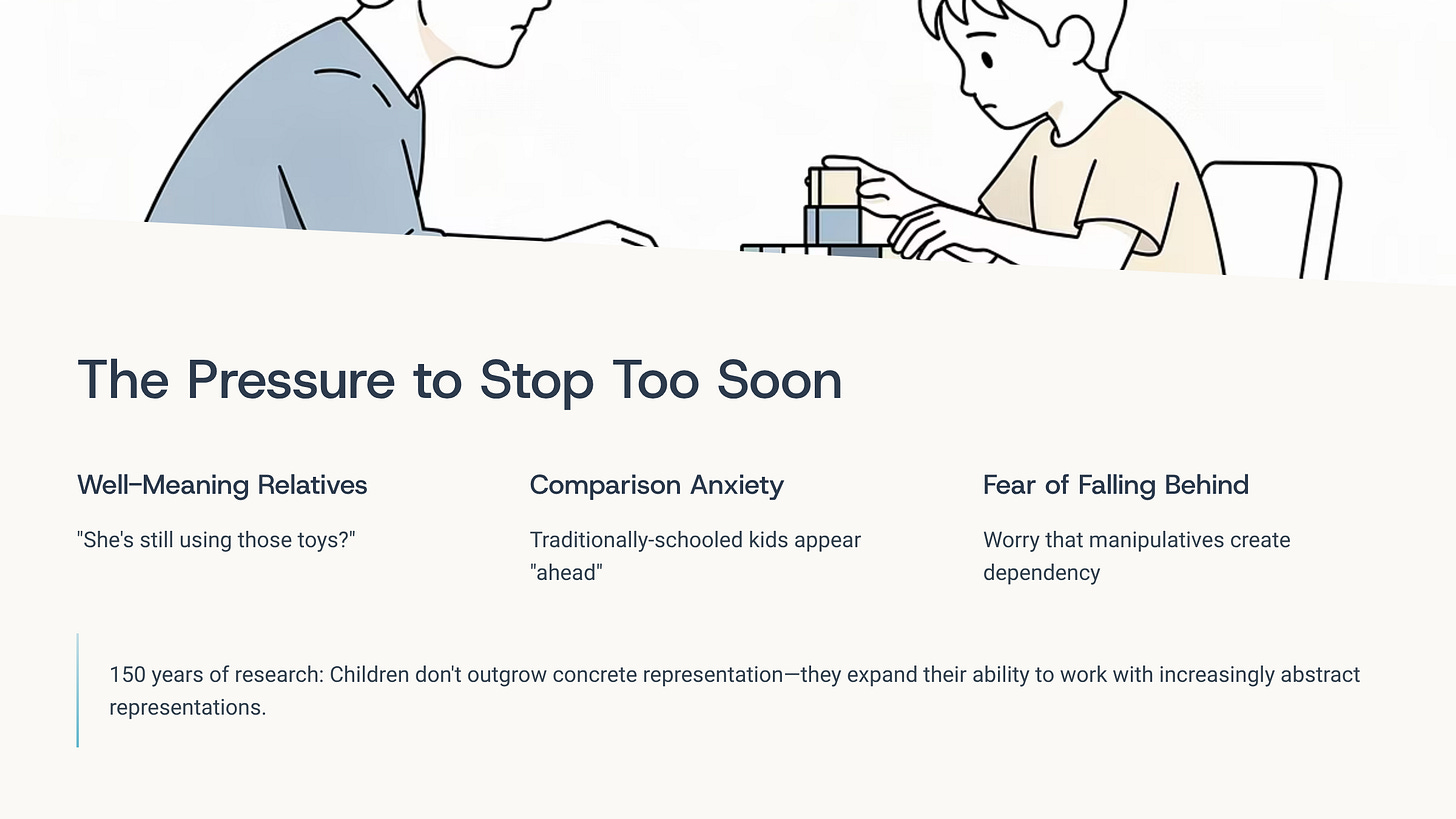 The Pressure to Stop Too Soon

Well-Meaning Relatives

"She's still using those toys?"

Comparison Anxiety

Traditionally-schooled kids appear "ahead"

Fear of Falling Behind

Worry that manipulatives create dependency

150 years of research: Children don't outgrow concrete representation—they expand their ability to work with increasingly abstract representations.